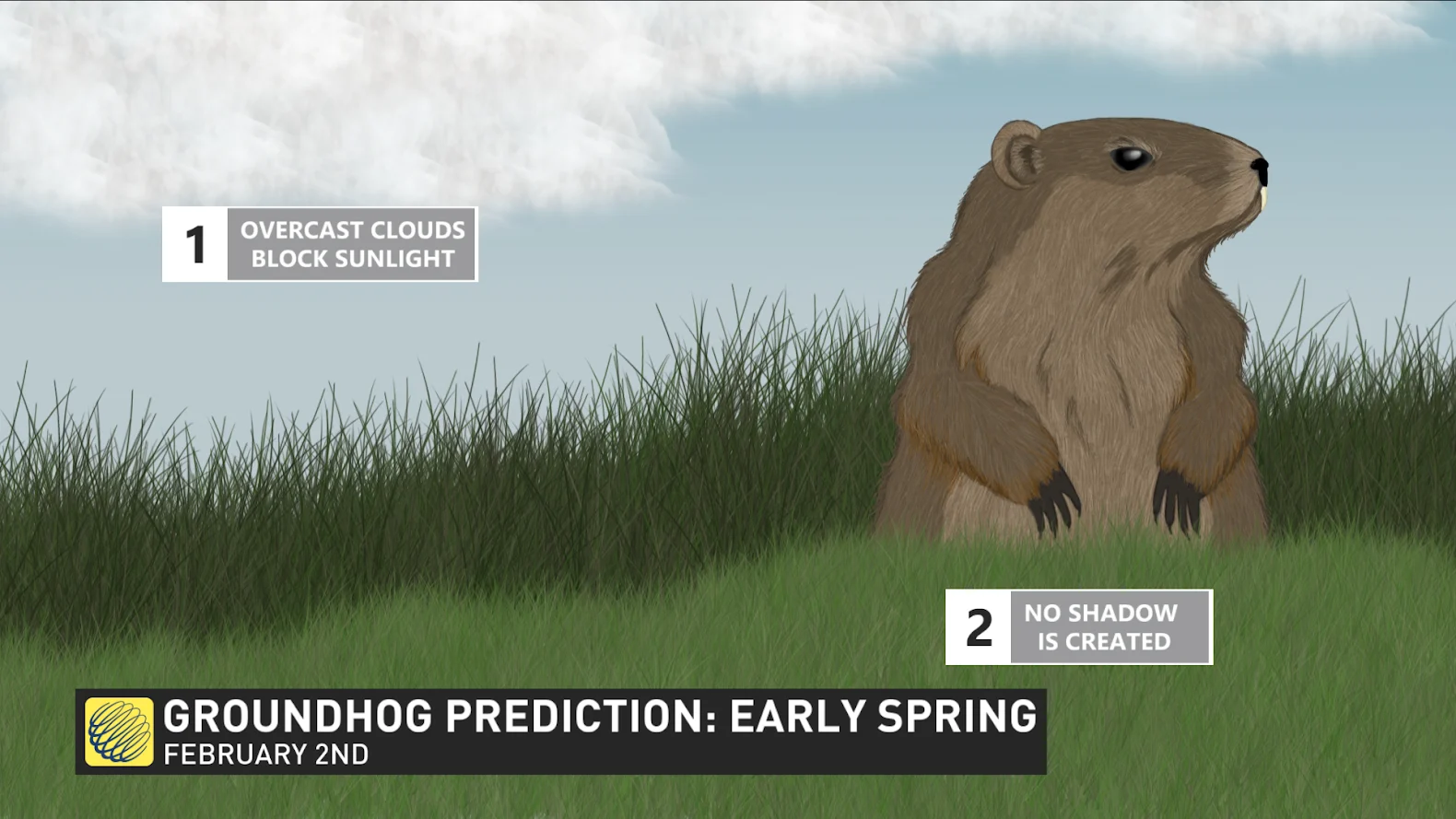 1 OVERCAST CLOUDS BLOCK SUNLIGHT

2 NO SHADOW IS CREATED

GROUNDHOG PREDICTION: EARLY SPRING
FEBRUARY 2ND